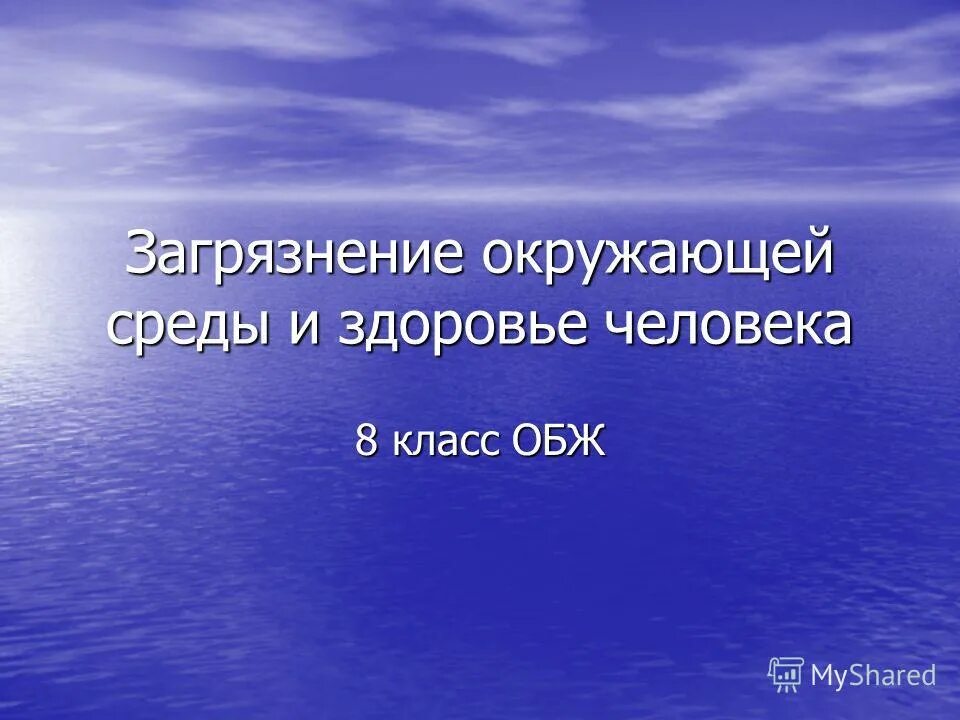 Загрязнение окружающей среды и здоровье человека

8 класс ОБЖ

MyShared